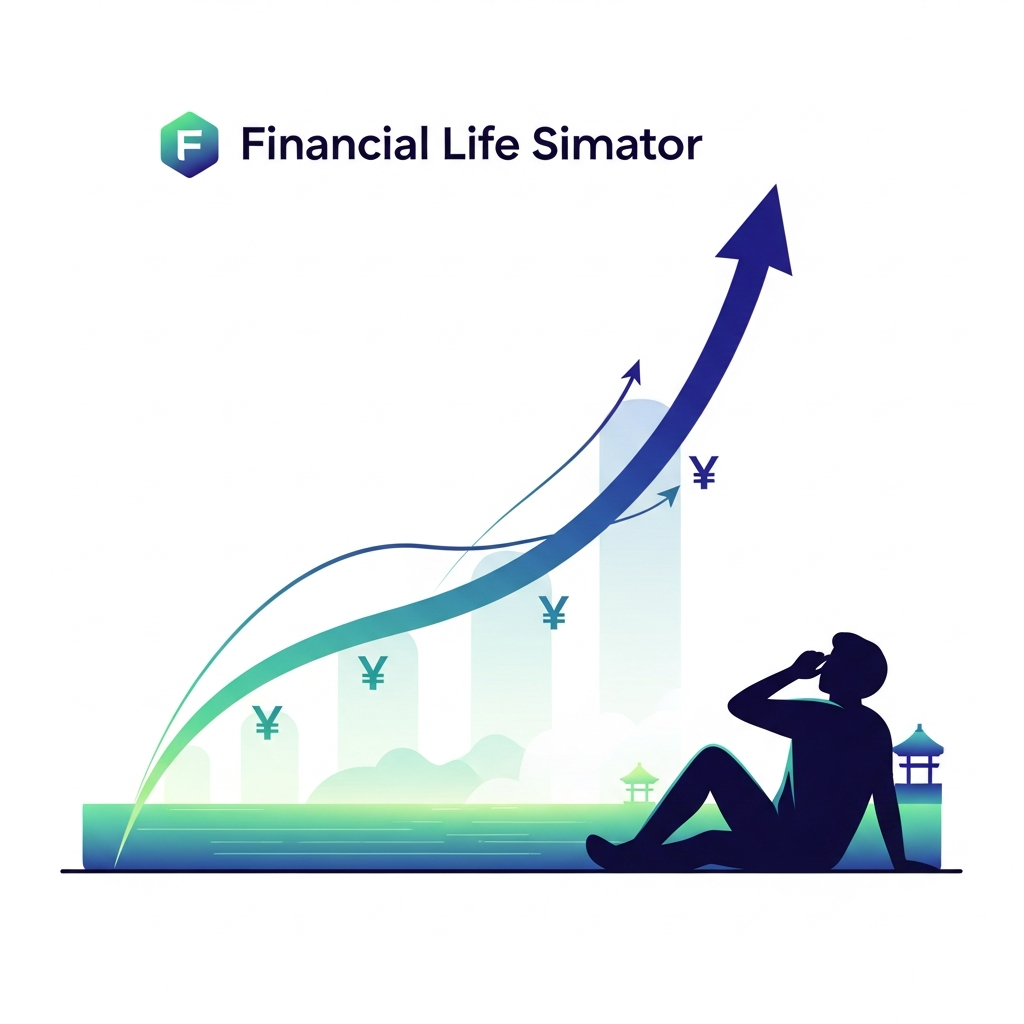 F Financial Life Simator

¥

¥

¥

¥